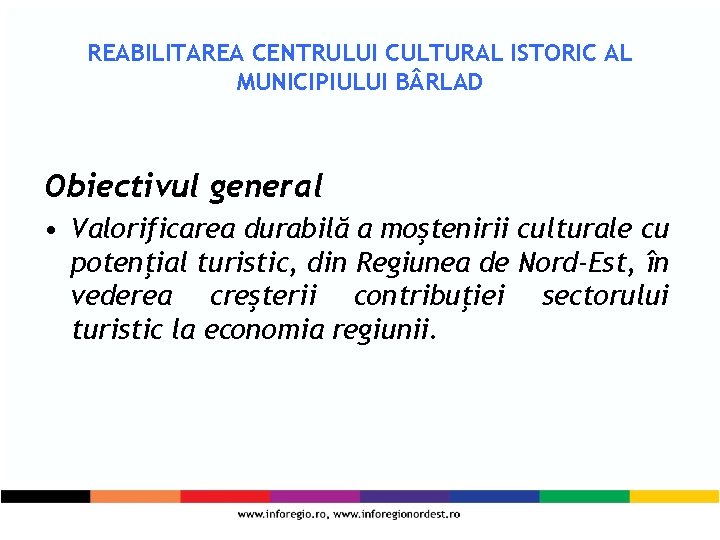 REABILITAREA CENTRULUI CULTURAL ISTORIC AL MUNICIPIULUI BÂRLAD

Obiectivul general

• Valorificarea durabilă a moştenirii culturale cu potenţial turistic, din Regiunea de Nord-Est, în vederea creşterii contribuţiei sectorului turistic la economia regiunii.

www.inforegio.ro, www.inforegionordest.ro